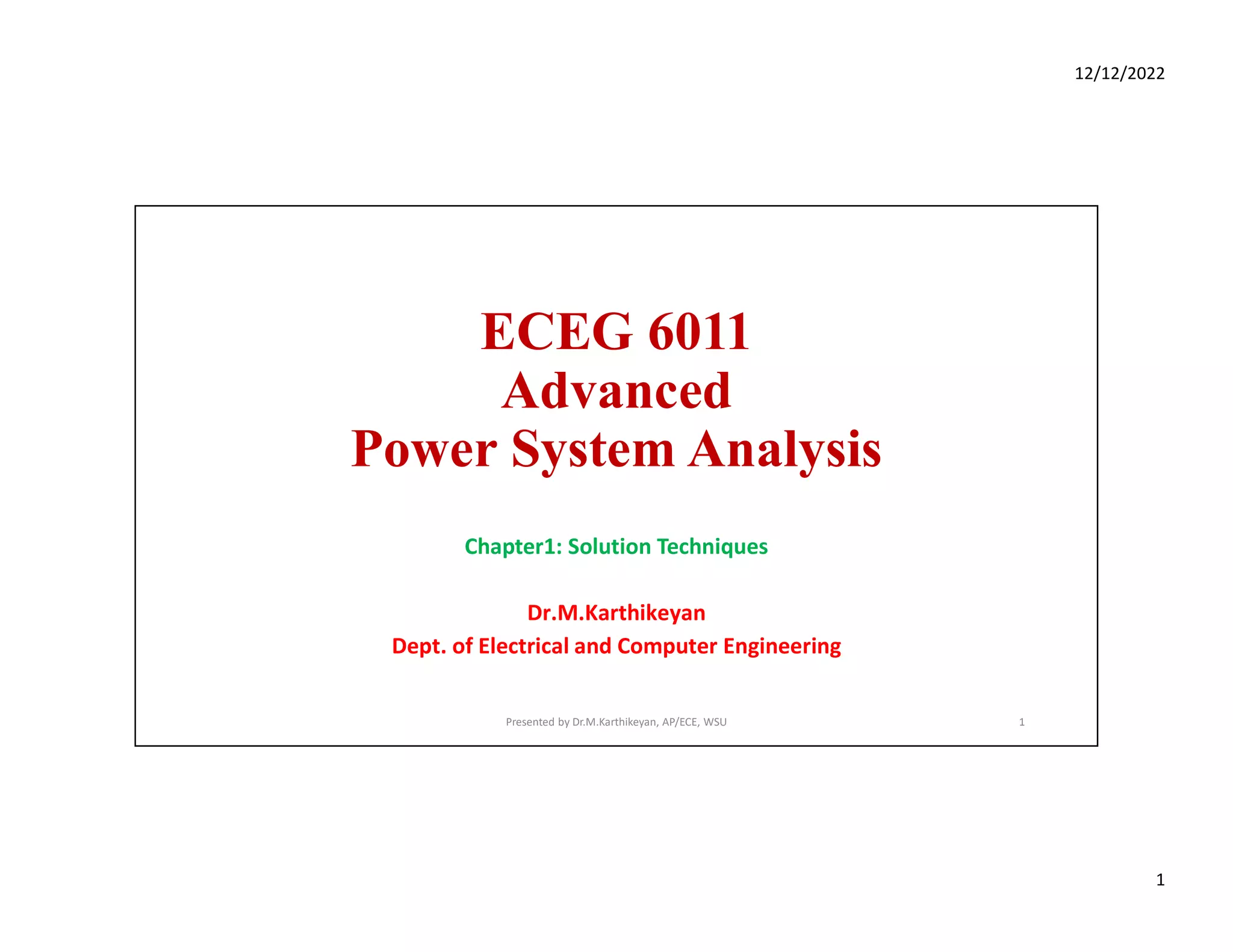 12/12/2022

ECEG 6011
Advanced
Power System Analysis

Chapter1: Solution Techniques

Dr.M.Karthikeyan
Dept. of Electrical and Computer Engineering

Presented by Dr.M.Karthikeyan, AP/ECE, WSU

1

1